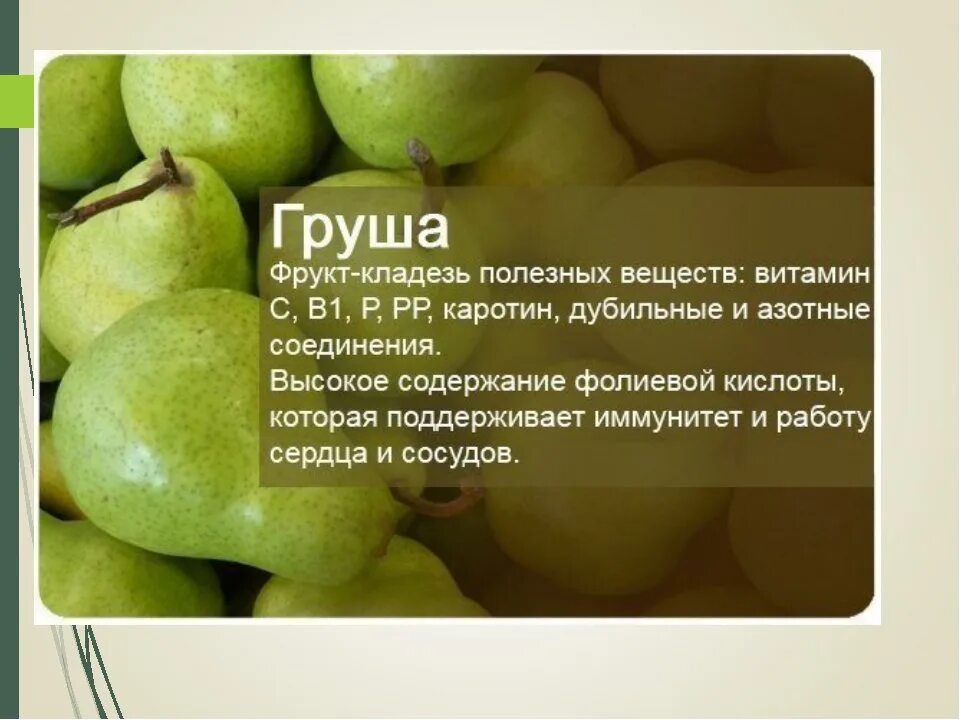 Груша
Фрукт-кладезь полезных веществ: витамин С, В1, Р, РР, каротин, дубильные и азотные соединения.
Высокое содержание фолиевой кислоты, которая поддерживает иммунитет и работу сердца и сосудов.